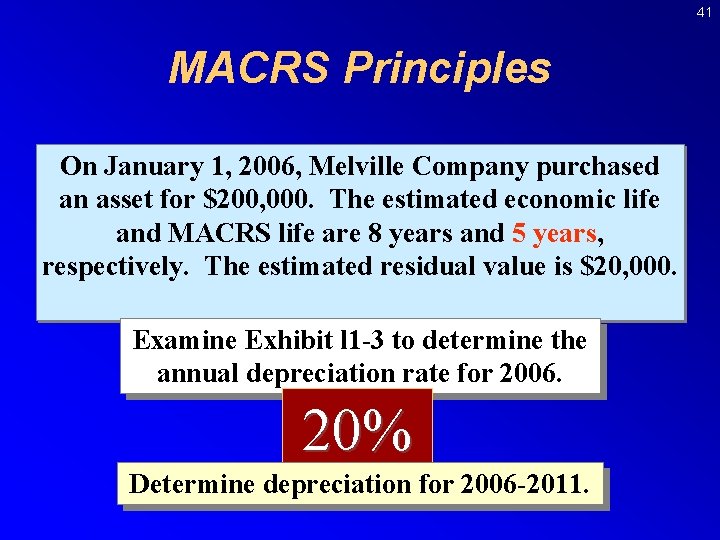 41

MACRS Principles

On January 1, 2006, Melville Company purchased an asset for $200,000. The estimated economic life and MACRS life are 8 years and 5 years, respectively. The estimated residual value is $20,000.

Examine Exhibit l1-3 to determine the annual depreciation rate for 2006.

20%

Determine depreciation for 2006-2011.